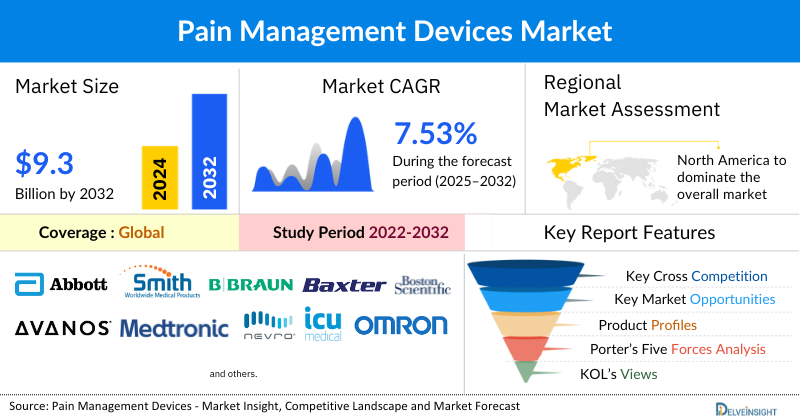 Pain Management Devices Market

Market Size

$9.3
Billion by 2032

2024

2032

Market CAGR

7.53%
During the forecast period (2025–2032)

Regional Market Assessment

North America to dominate the overall market

Coverage : Global

Study Period 2022-2032

Key Report Features

Abbott
Smith
Worldwide Medical Products
B|BRAUN
Baxter
Boston Scientific
AVANOS
Medtronic
nevro
icu medical
OMRON

and others.

Key Cross Competition
Key Market Opportunities
Product Profiles
Porter's Five Forces Analysis
KOL's Views

Source: Pain Management Devices - Market Insight, Competitive Landscape and Market Forecast

DELVEINSIGHT